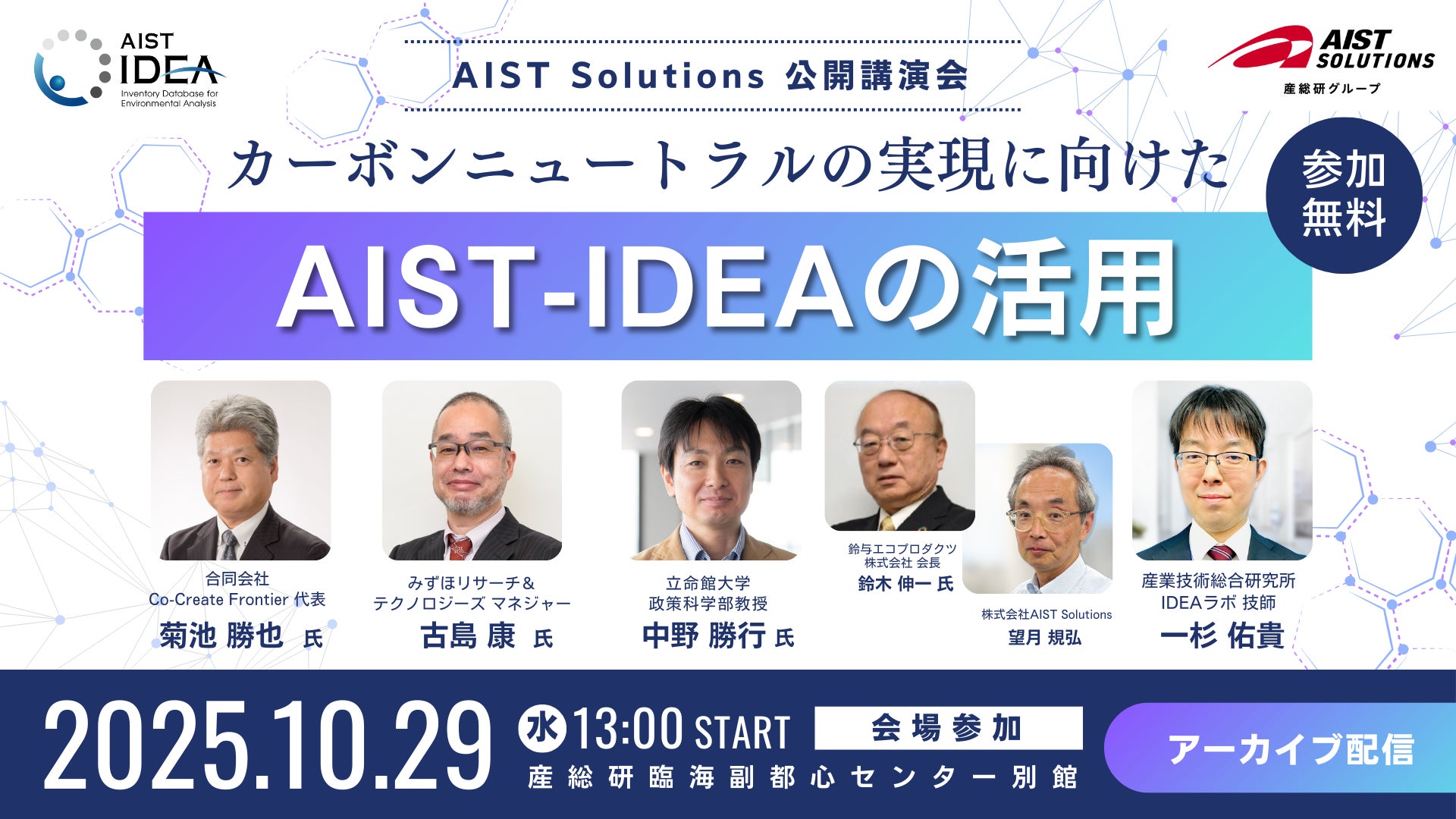 AIST IDEA
Inventory Database for Environmental Analysis

AIST Solutions 公開講演会

AIST SOLUTIONS
産総研グループ

カーボンニュートラルの実現に向けた

参加無料

AIST-IDEAの活用

合同会社
Co-Create Frontier 代表
菊池 勝也 氏

みずほリサーチ&
テクノロジーズ マネジャー
古島 康 氏

立命館大学
政策科学部教授
中野 勝行 氏

鈴与エコプロダクツ
株式会社 会長
鈴木 伸一 氏

株式会社AIST Solutions
望月 規弘

産業技術総合研究所
IDEAラボ 技師
一杉 佑貴

2025.10.29 水 13:00 START

会場参加

産総研臨海副都心センター別館

アーカイブ配信